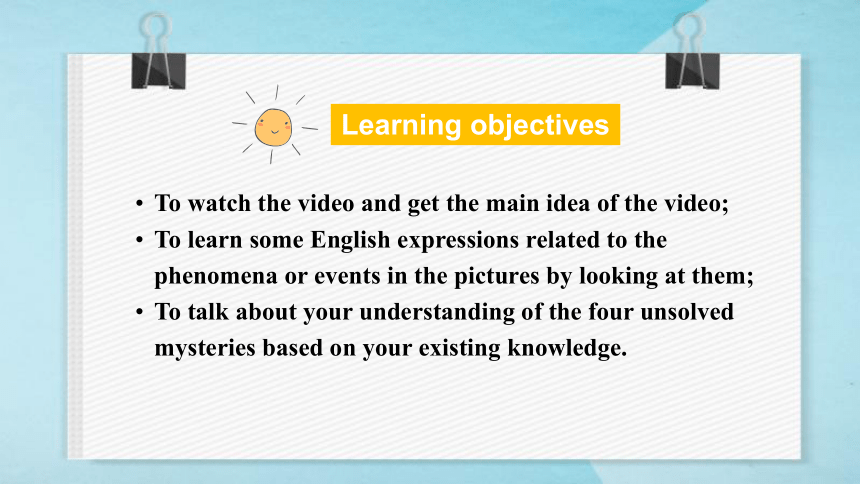 Learning objectives

• To watch the video and get the main idea of the video;
• To learn some English expressions related to the phenomena or events in the pictures by looking at them;
• To talk about your understanding of the four unsolved mysteries based on your existing knowledge.